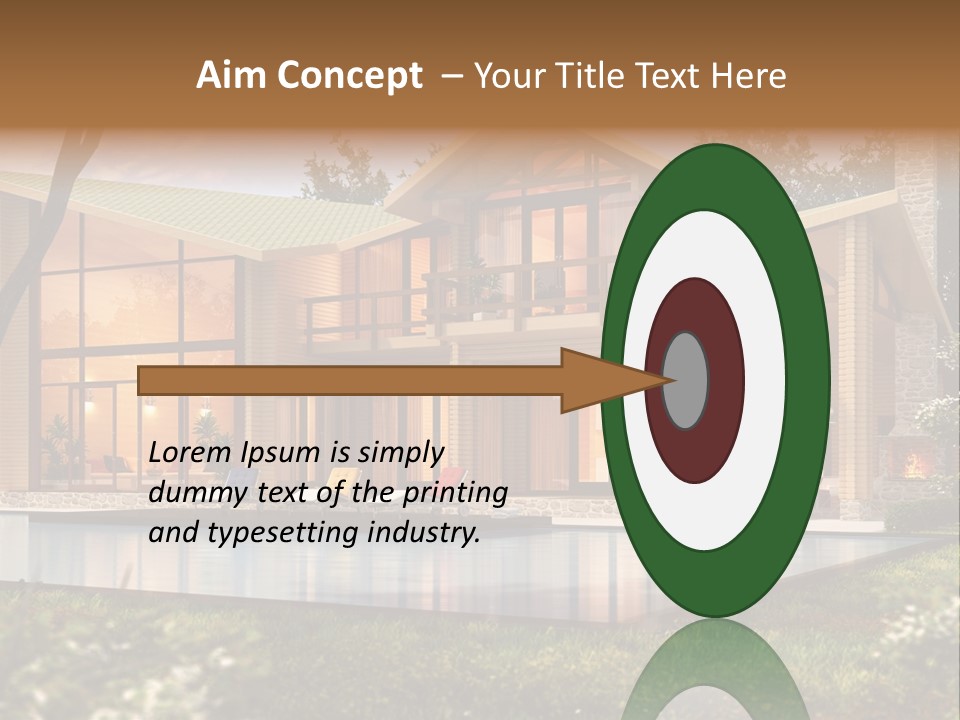 Aim Concept – Your Title Text Here

Lorem Ipsum is simply dummy text of the printing and typesetting industry.